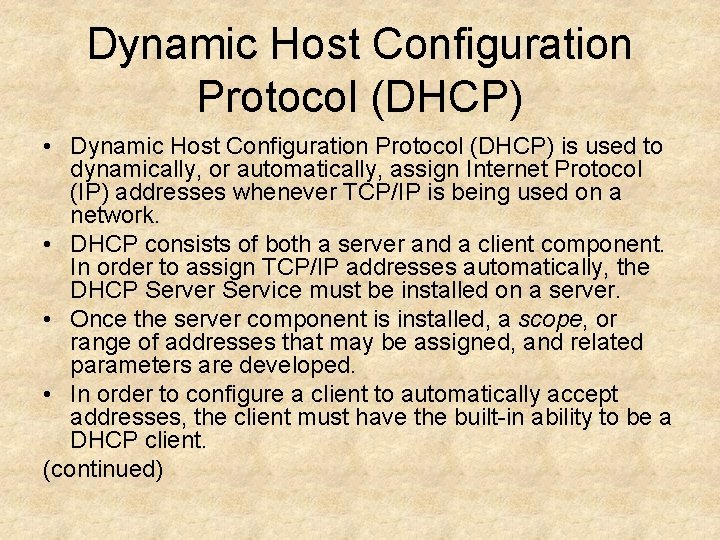 Dynamic Host Configuration Protocol (DHCP)

• Dynamic Host Configuration Protocol (DHCP) is used to dynamically, or automatically, assign Internet Protocol (IP) addresses whenever TCP/IP is being used on a network.

• DHCP consists of both a server and a client component. In order to assign TCP/IP addresses automatically, the DHCP Server Service must be installed on a server.

• Once the server component is installed, a scope, or range of addresses that may be assigned, and related parameters are developed.

• In order to configure a client to automatically accept addresses, the client must have the built-in ability to be a DHCP client.

(continued)